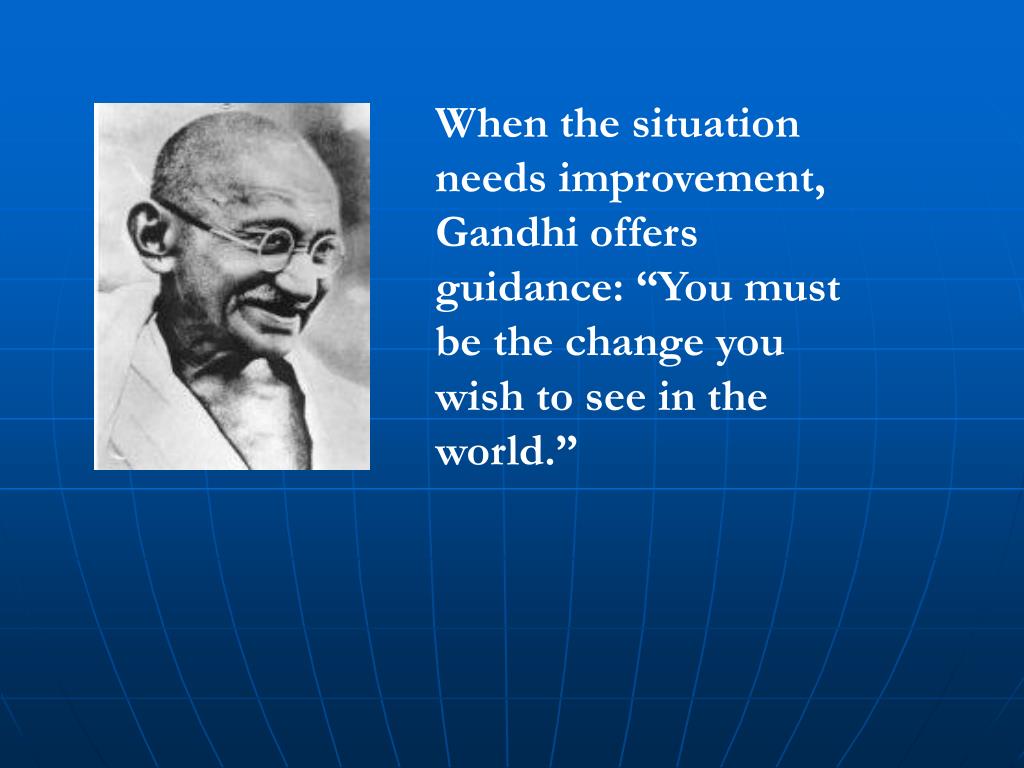 When the situation needs improvement, Gandhi offers guidance: “You must be the change you wish to see in the world.”